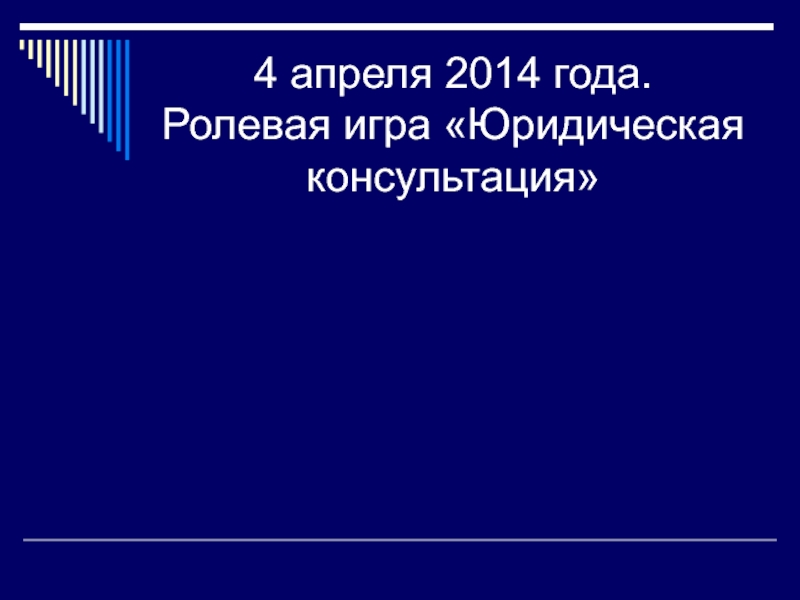 4 апреля 2014 года.
Ролевая игра «Юридическая консультация»